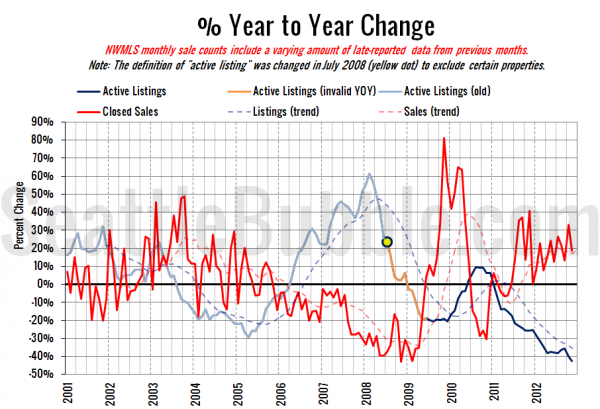 % Year to Year Change

NWMLS monthly sale counts include a varying amount of late-reported data from previous months.

Note: The definition of "active listing" was changed in July 2008 (yellow dot) to exclude certain properties.

Active Listings
Active Listings (invalid YOY)
Active Listings (old)
Closed Sales
Listings (trend)
Sales (trend)

Percent Change

90%
80%
70%
60%
50%
40%
30%
20%
10%
0%
-10%
-20%
-30%
-40%
-50%

2001
2002
2003
2004
2005
2006
2007
2008
2009
2010
2011
2012

SeattleBubble.com